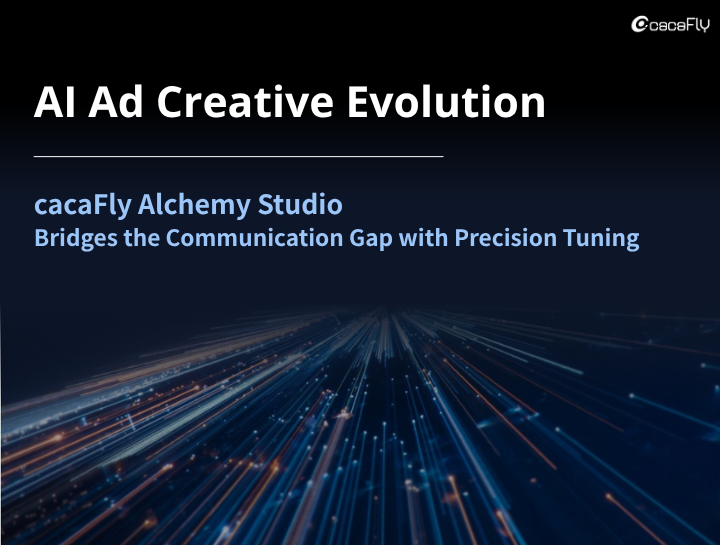 cacaFly

AI Ad Creative Evolution

cacaFly Alchemy Studio
Bridges the Communication Gap with Precision Tuning